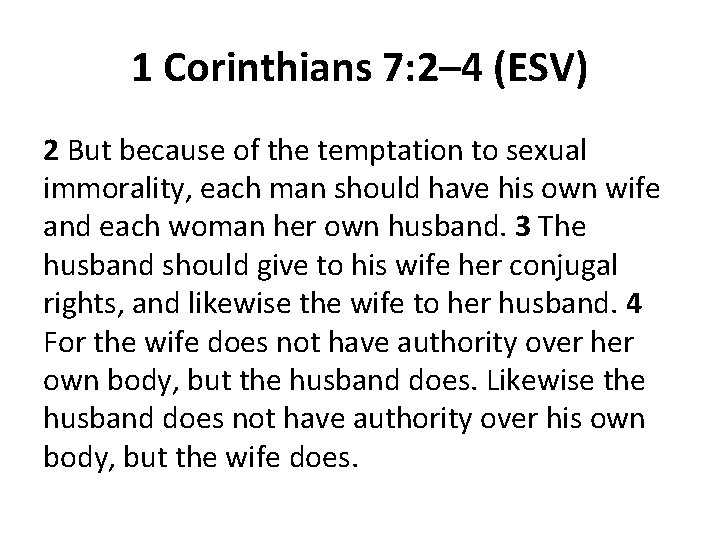 1 Corinthians 7:2–4 (ESV)

2 But because of the temptation to sexual immorality, each man should have his own wife and each woman her own husband. 3 The husband should give to his wife her conjugal rights, and likewise the wife to her husband. 4 For the wife does not have authority over her own body, but the husband does. Likewise the husband does not have authority over his own body, but the wife does.